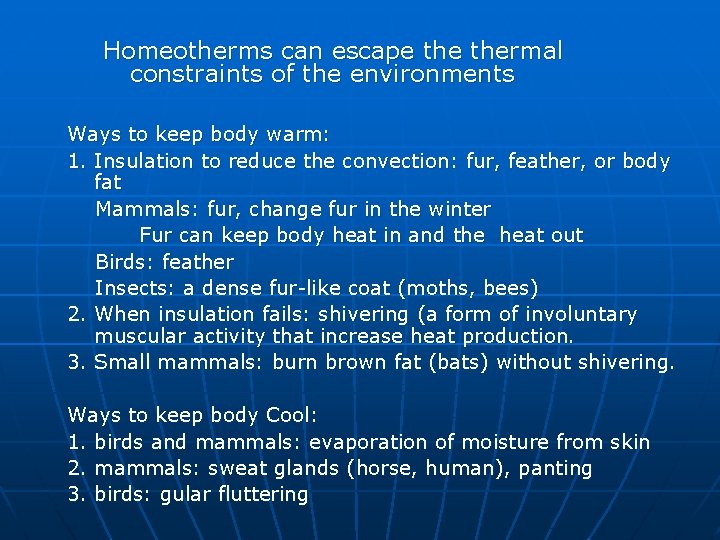 Homeotherms can escape the thermal constraints of the environments

Ways to keep body warm:
1. Insulation to reduce the convection: fur, feather, or body fat
Mammals: fur, change fur in the winter
Fur can keep body heat in and the heat out
Birds: feather
Insects: a dense fur-like coat (moths, bees)
2. When insulation fails: shivering (a form of involuntary muscular activity that increase heat production.
3. Small mammals: burn brown fat (bats) without shivering.

Ways to keep body Cool:
1. birds and mammals: evaporation of moisture from skin
2. mammals: sweat glands (horse, human), panting
3. birds: gular fluttering